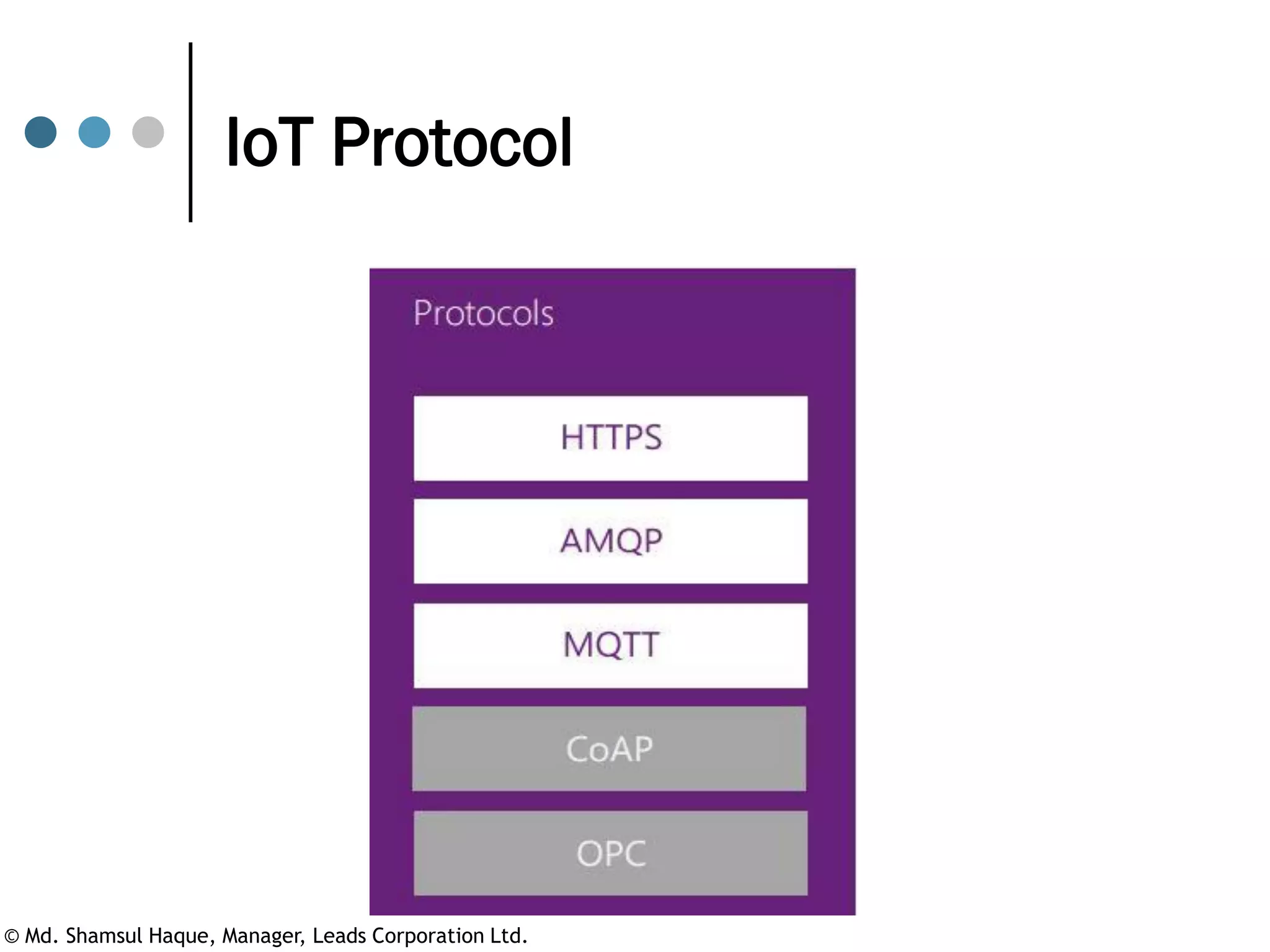 IoT Protocol

Protocols

HTTPS

AMQP

MQTT

CoAP

OPC

© Md. Shamsul Haque, Manager, Leads Corporation Ltd.